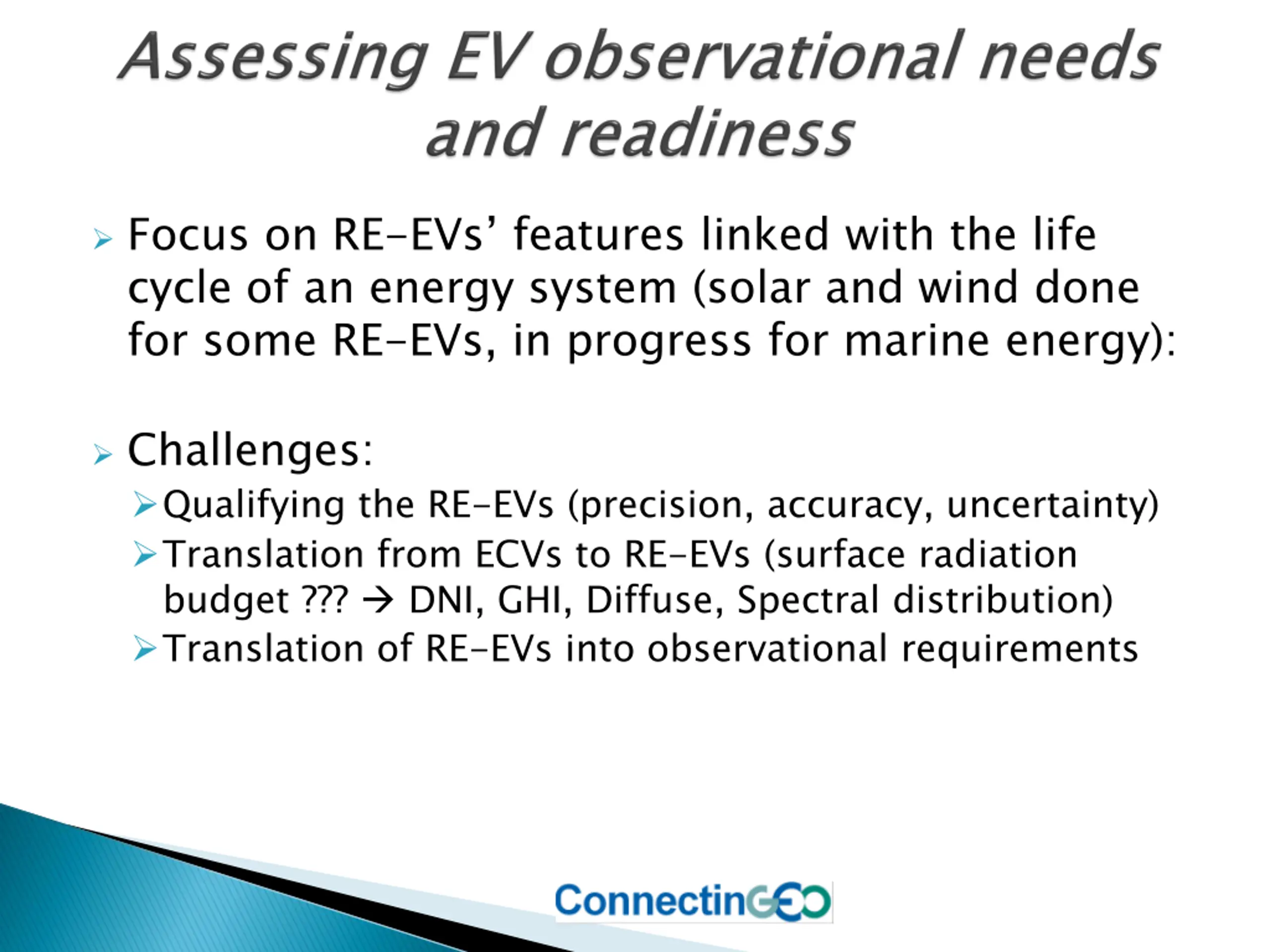 Assessing EV observational needs and readiness

Focus on RE-EVs' features linked with the life cycle of an energy system (solar and wind done for some RE-EVs, in progress for marine energy):

Challenges:

Qualifying the RE-EVs (precision, accuracy, uncertainty)

Translation from ECVs to RE-EVs (surface radiation budget ??? → DNI, GHI, Diffuse, Spectral distribution)

Translation of RE-EVs into observational requirements

ConnectinGEO